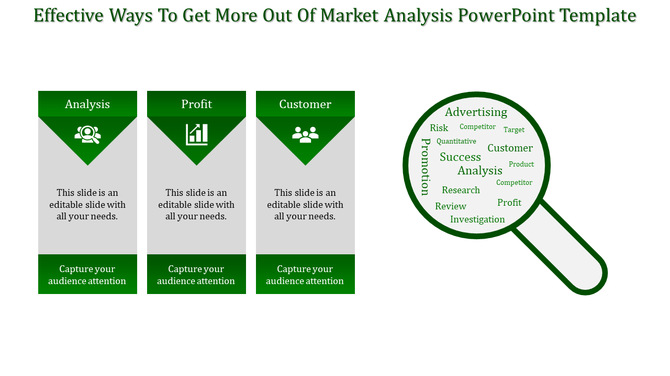 Effective Ways To Get More Out Of Market Analysis PowerPoint Template

Analysis

This slide is an editable slide with all your needs.

Capture your audience attention

Profit

This slide is an editable slide with all your needs.

Capture your audience attention

Customer

This slide is an editable slide with all your needs.

Capture your audience attention

Advertising
Risk
Competitor
Target
Quantitative
Customer
Promotion
Success
Product
Analysis
Competitor
Research
Profit
Review
Investigation